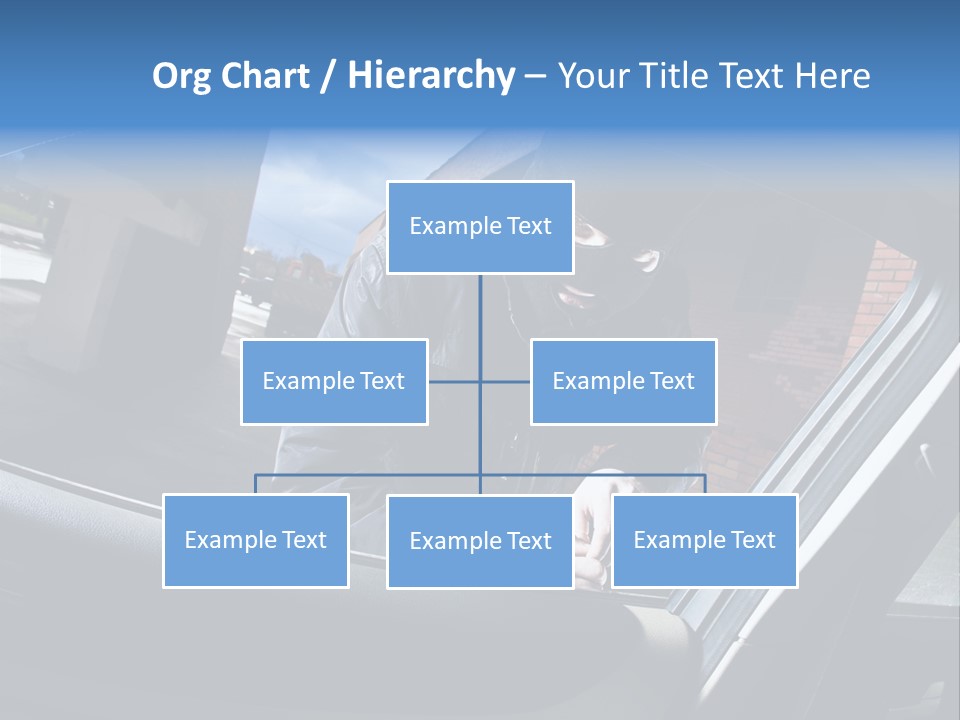 Org Chart / Hierarchy – Your Title Text Here

Example Text

Example Text

Example Text

Example Text

Example Text

Example Text